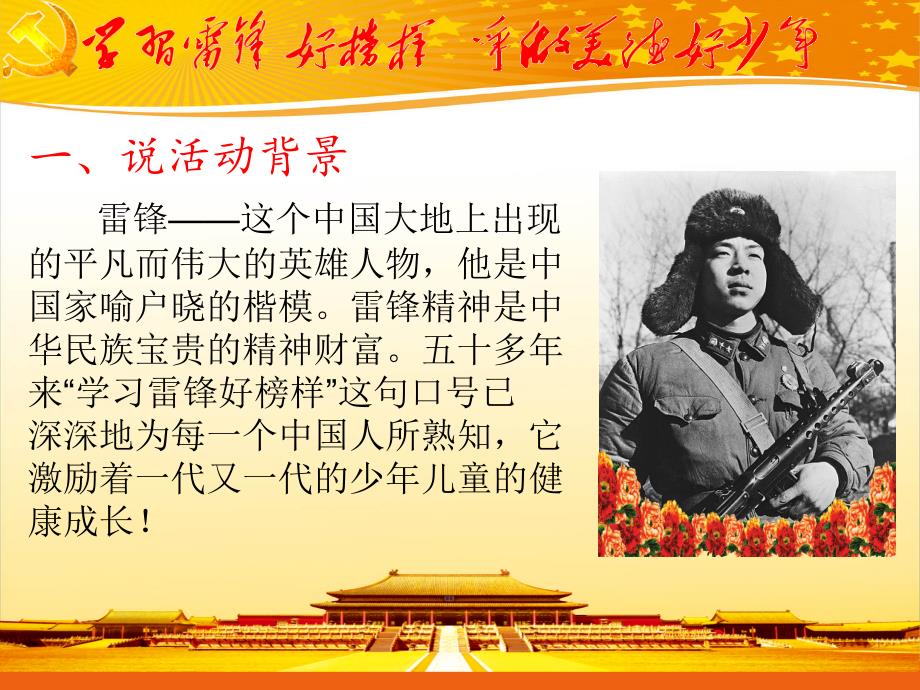 学习雷锋 好榜样 争做美德好少年

一、说活动背景

雷锋——这个中国大地上出现的平凡而伟大的英雄人物，他是中国家喻户晓的楷模。雷锋精神是中华民族宝贵的精神财富。五十多年来“学习雷锋好榜样”这句口号已深深地为每一个中国人所熟知，它激励着一代又一代的少年儿童的健康成长！